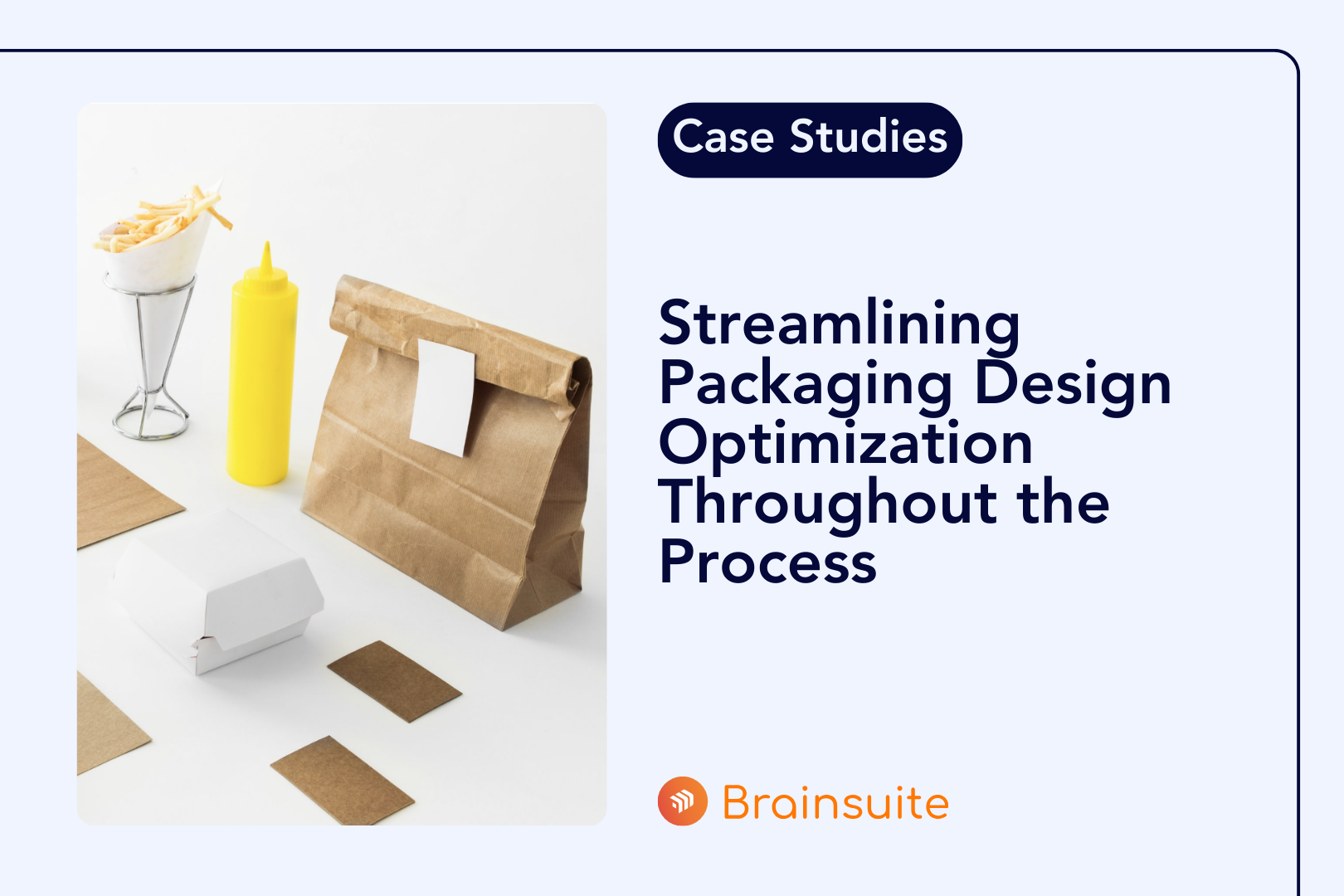 Case Studies

Streamlining Packaging Design Optimization Throughout the Process

Brainsuite